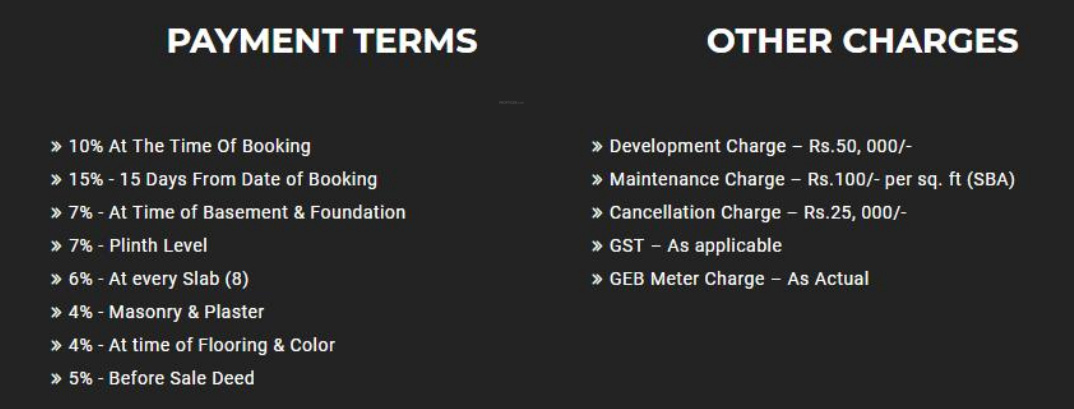 PAYMENT TERMS

» 10% At The Time Of Booking
» 15% - 15 Days From Date of Booking
» 7% - At Time of Basement & Foundation
» 7% - Plinth Level
» 6% - At every Slab (8)
» 4% - Masonry & Plaster
» 4% - At time of Flooring & Color
» 5% - Before Sale Deed

OTHER CHARGES

» Development Charge – Rs.50, 000/-
» Maintenance Charge – Rs.100/- per sq. ft (SBA)
» Cancellation Charge – Rs.25, 000/-
» GST – As applicable
» GEB Meter Charge – As Actual